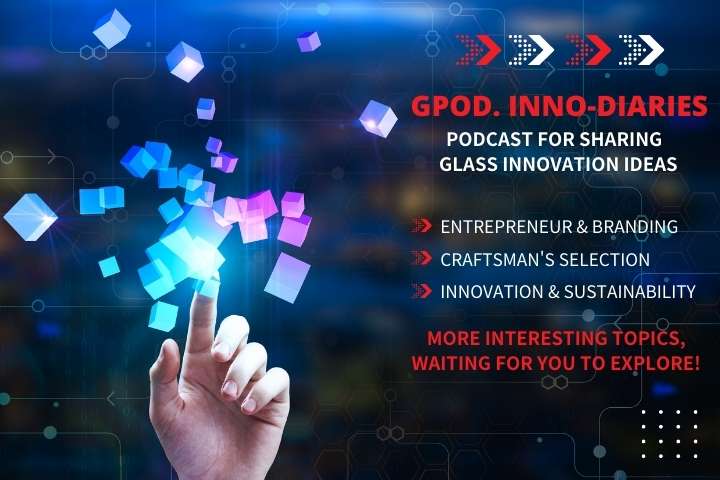 GPOD. INNO-DIARIES
PODCAST FOR SHARING GLASS INNOVATION IDEAS

ENTREPRENEUR & BRANDING
CRAFTSMAN'S SELECTION
INNOVATION & SUSTAINABILITY

MORE INTERESTING TOPICS, WAITING FOR YOU TO EXPLORE!